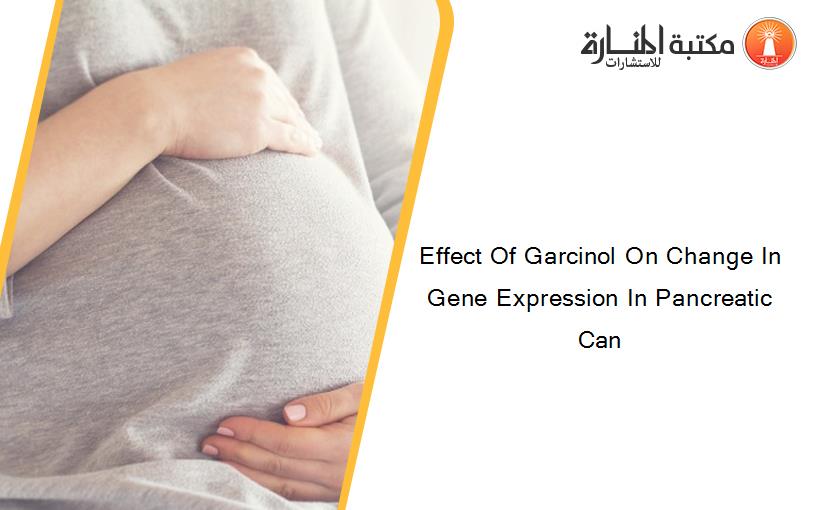 مكتبة المنارة للاستشارات

Effect Of Garcinol On Change In Gene Expression In Pancreatic Can